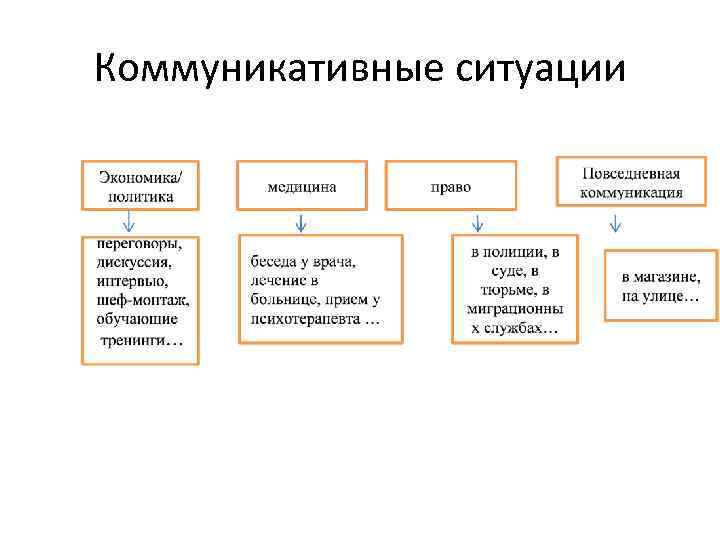 Коммуникативные ситуации

Экономика/ политика

медицина

право

Повседневная коммуникация

переговоры, дискуссия, интервью, шеф-монтаж, обучающие тренинги…

беседа у врача, лечение в больнице, прием у психотерапевта …

в полиции, в суде, в тюрьме, в миграционных службах…

в магазине, на улице…